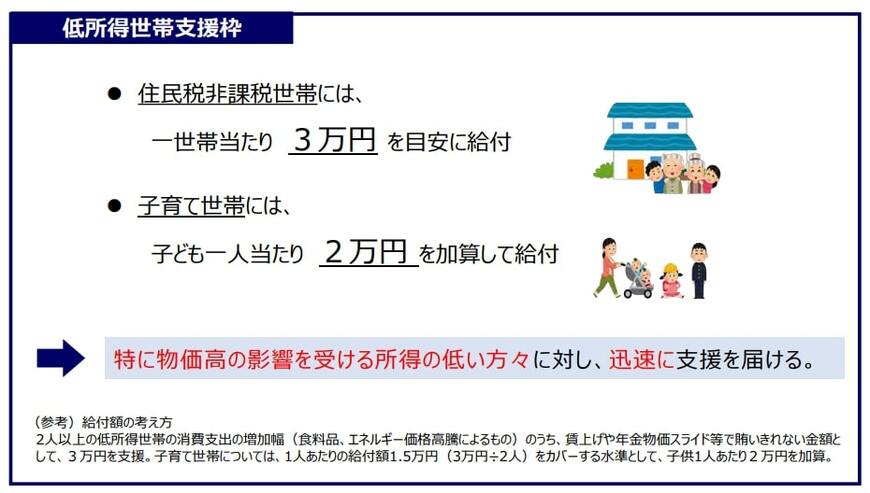 低所得世帯支援枠

● 住民税非課税世帯には、

一世帯当たり ３万円 を目安に給付

● 子育て世帯には、

子ども一人当たり ２万円 を加算して給付

特に物価高の影響を受ける所得の低い方々に対し、迅速に支援を届ける。

（参考）給付額の考え方
2人以上の低所得世帯の消費支出の増加幅（食料品、エネルギー価格高騰によるもの）のうち、賃上げや年金物価スライド等で賄いきれない金額として、３万円を支援。子育て世帯については、1人あたりの給付額1.5万円（3万円÷2人）をカバーする水準として、子供1人あたり２万円を加算。